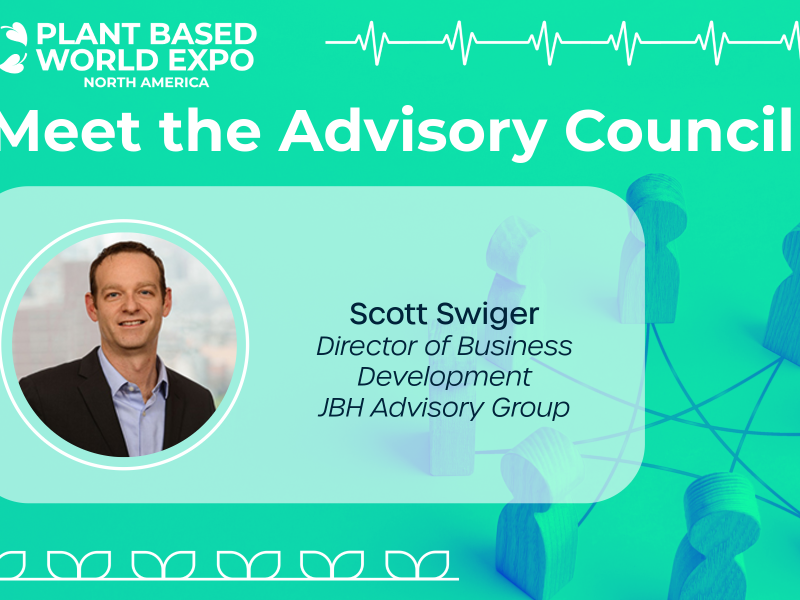 PLANT BASED WORLD EXPO
NORTH AMERICA

Meet the Advisory Council

Scott Swiger
Director of Business Development
JBH Advisory Group